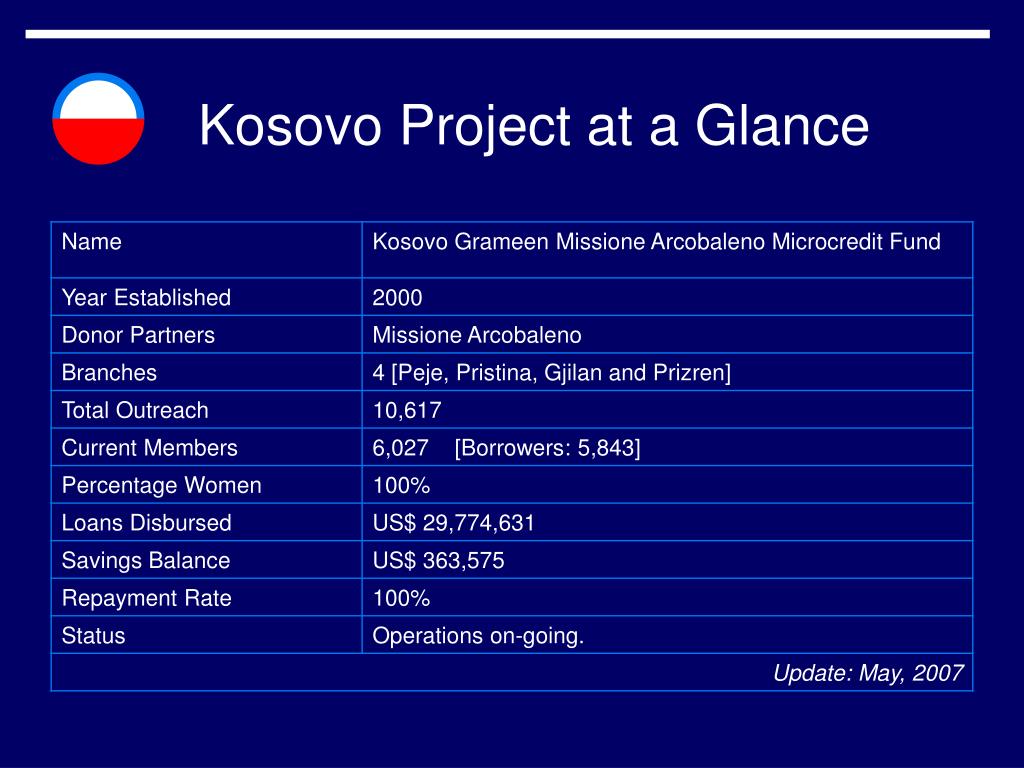 Kosovo Project at a Glance

| Name | Kosovo Grameen Missione Arcobaleno Microcredit Fund |
|---|---|
| Year Established | 2000 |
| Donor Partners | Missione Arcobaleno |
| Branches | 4 [Peje, Pristina, Gjilan and Prizren] |
| Total Outreach | 10,617 |
| Current Members | 6,027 [Borrowers: 5,843] |
| Percentage Women | 100% |
| Loans Disbursed | US$ 29,774,631 |
| Savings Balance | US$ 363,575 |
| Repayment Rate | 100% |
| Status | Operations on-going. |
| | Update: May, 2007 |